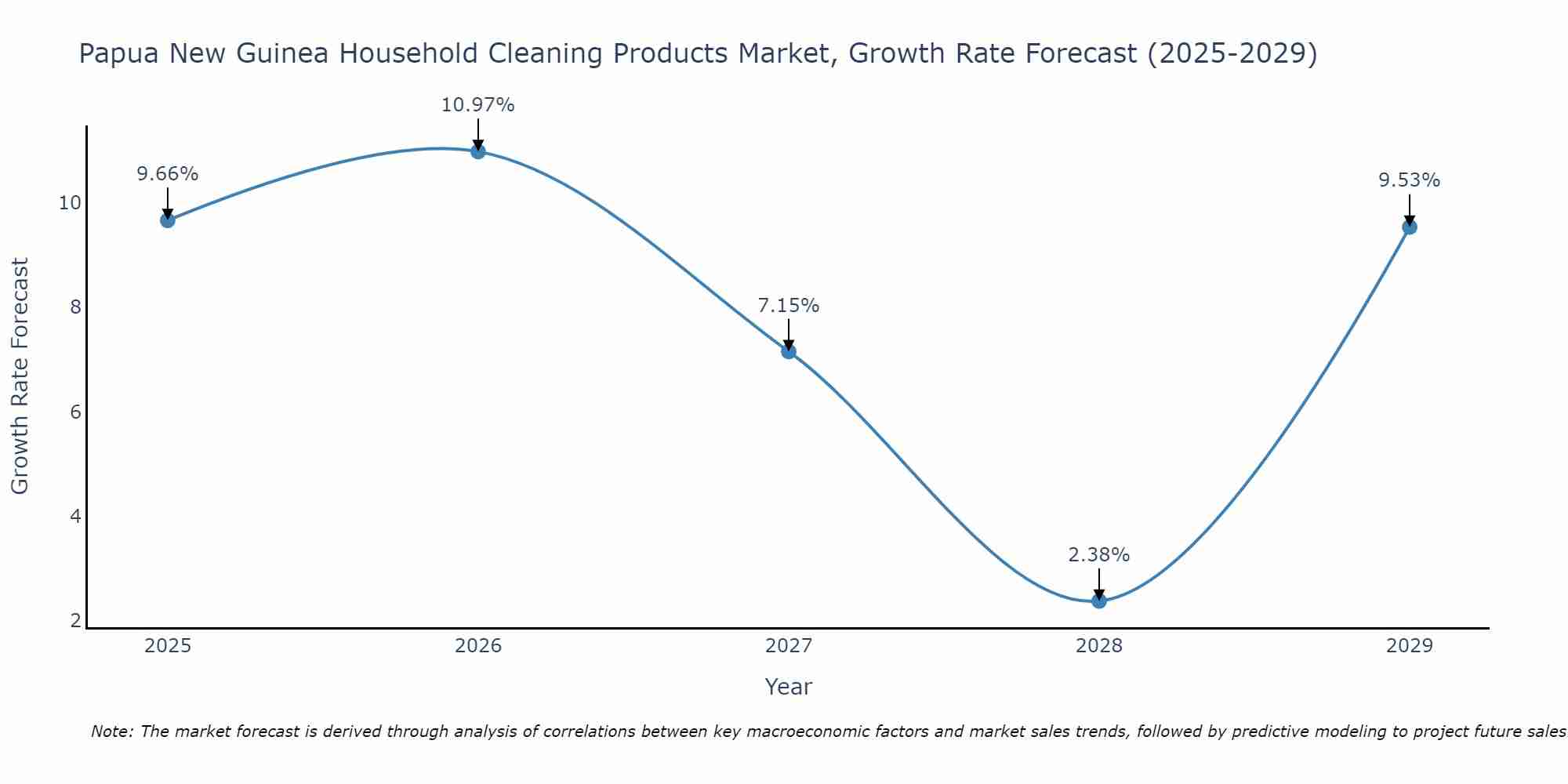 Papua New Guinea Household Cleaning Products Market, Growth Rate Forecast (2025-2029)

Growth Rate Forecast

10
8
6
4
2

9.66%
10.97%
7.15%
2.38%
9.53%

2025
2026
2027
2028
2029

Year

Note: The market forecast is derived through analysis of correlations between key macroeconomic factors and market sales trends, followed by predictive modeling to project future sales